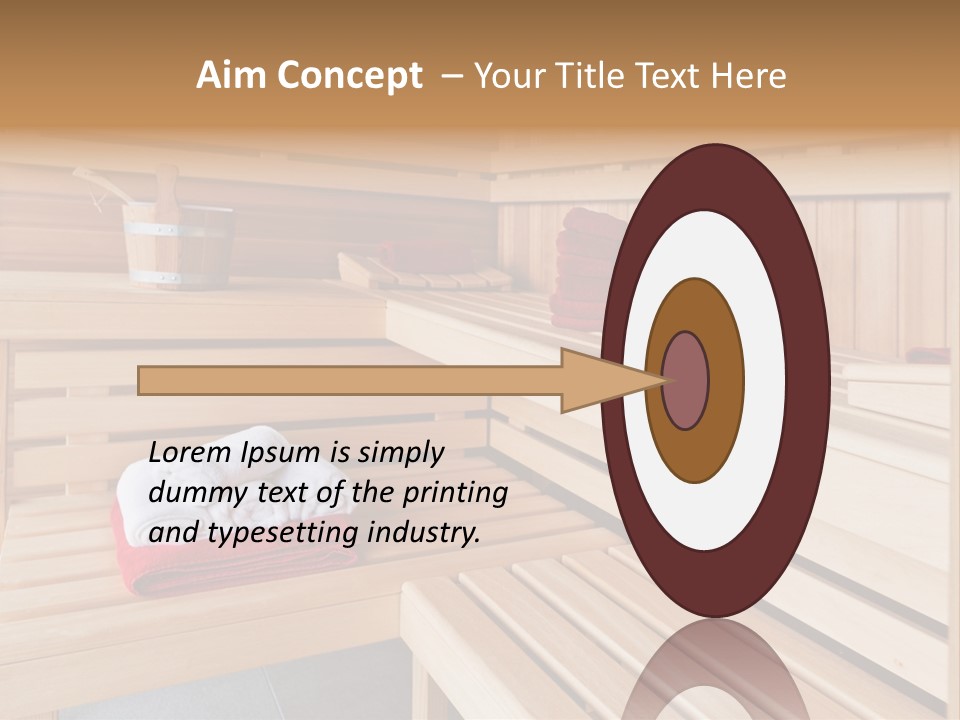 Aim Concept – Your Title Text Here

Lorem Ipsum is simply dummy text of the printing and typesetting industry.